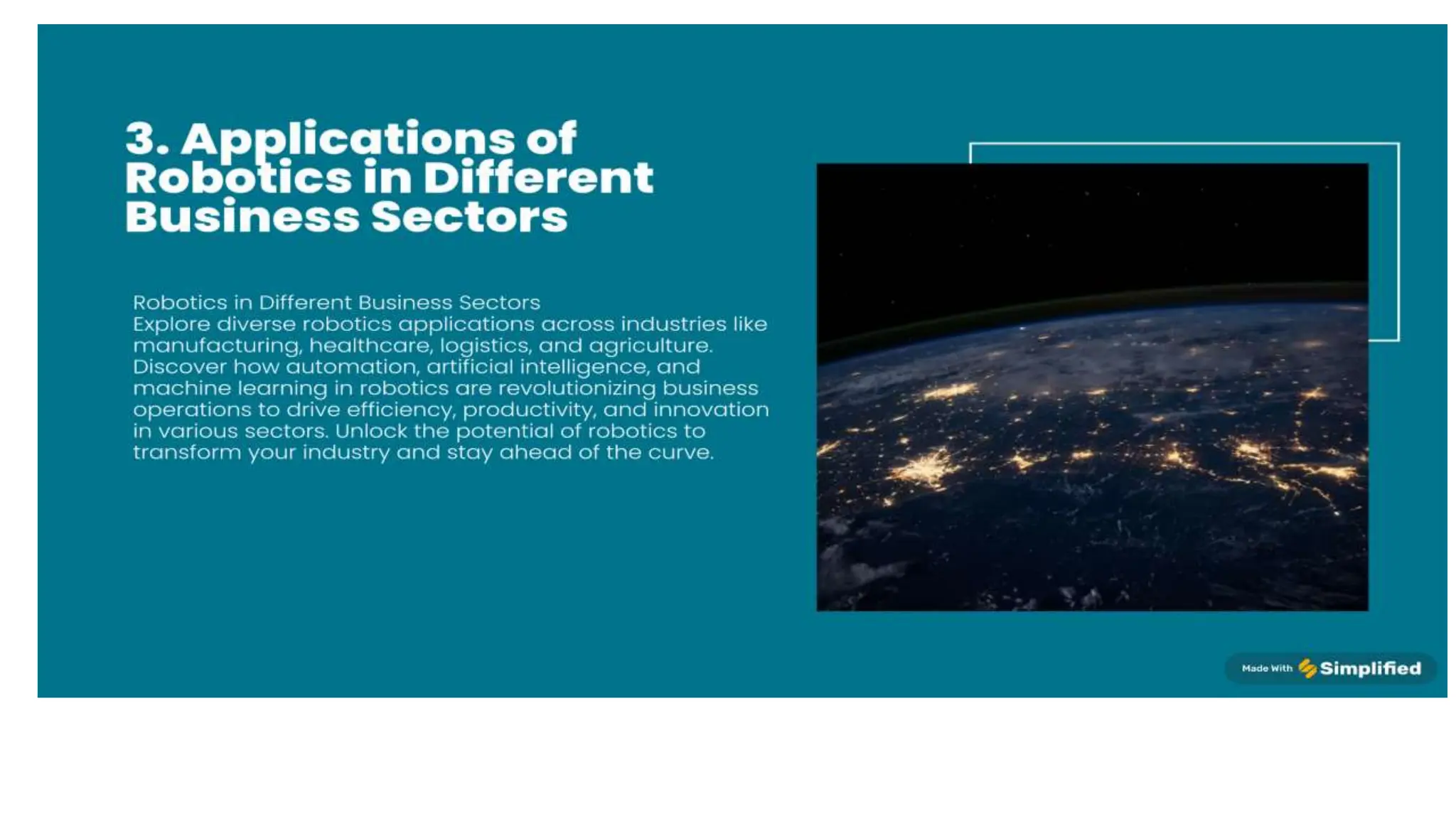 3. Applications of Robotics in Different Business Sectors

Robotics in Different Business Sectors
Explore diverse robotics applications across industries like manufacturing, healthcare, logistics, and agriculture. Discover how automation, artificial intelligence, and machine learning in robotics are revolutionizing business operations to drive efficiency, productivity, and innovation in various sectors. Unlock the potential of robotics to transform your industry and stay ahead of the curve.

Made With Simplified